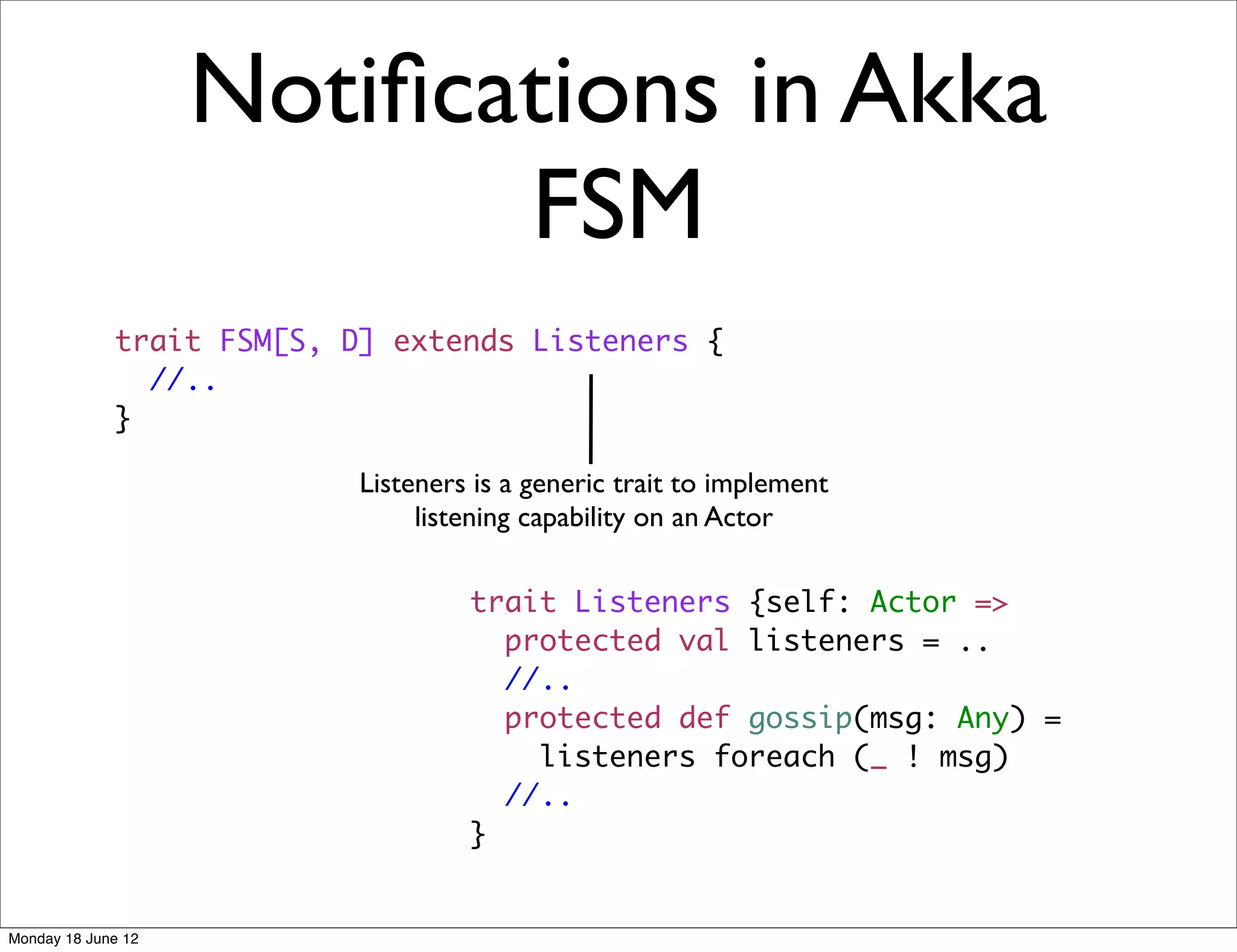 Notifications in Akka FSM

trait FSM[S, D] extends Listeners {
  //..
}

Listeners is a generic trait to implement listening capability on an Actor

trait Listeners {self: Actor =>
  protected val listeners = ..
  //..
  protected def gossip(msg: Any) =
    listeners foreach (_ ! msg)
  //..
}

Monday 18 June 12